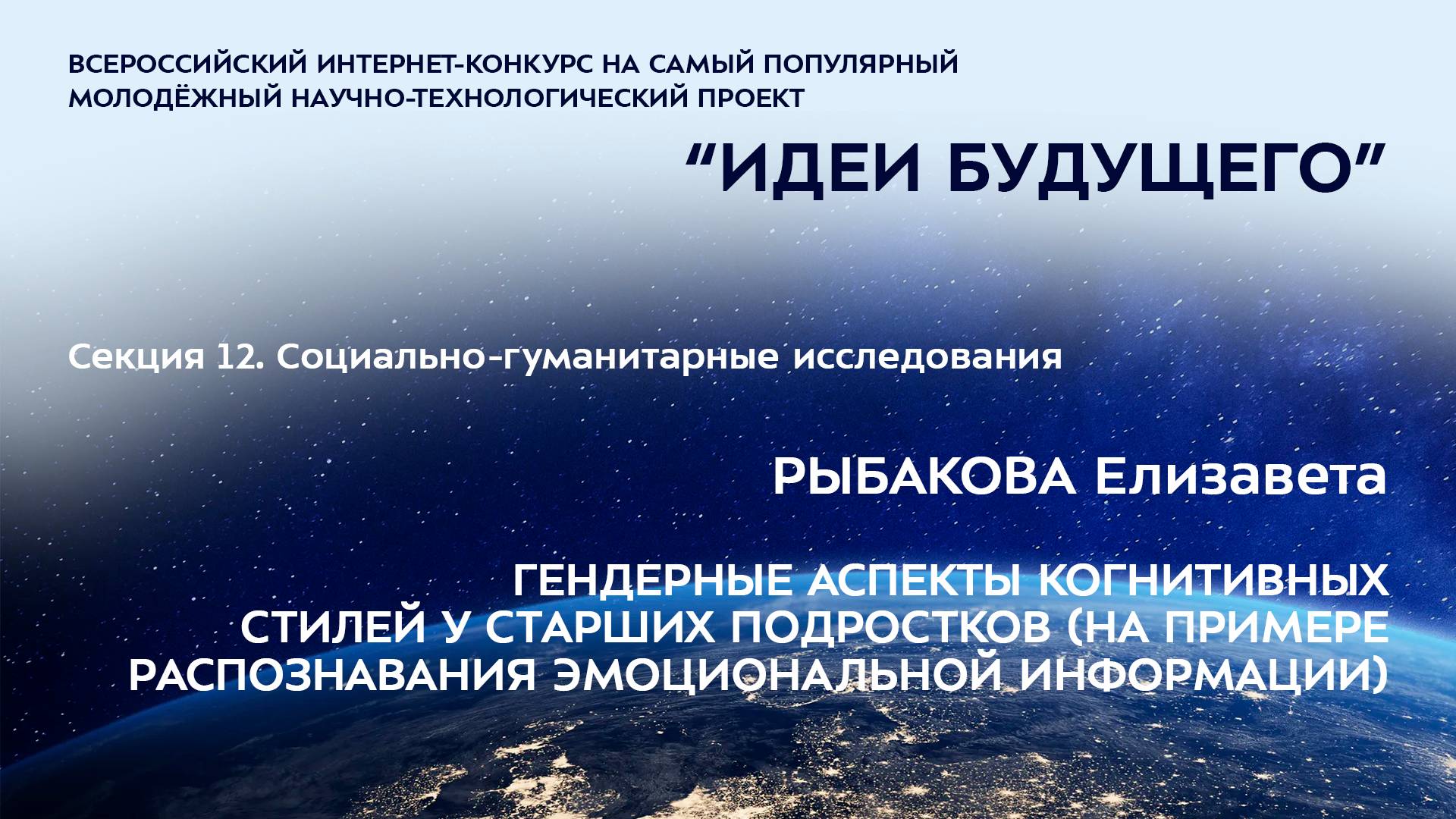 ВСЕРОССИЙСКИЙ ИНТЕРНЕТ-КОНКУРС НА САМЫЙ ПОПУЛЯРНЫЙ МОЛОДЁЖНЫЙ НАУЧНО-ТЕХНОЛОГИЧЕСКИЙ ПРОЕКТ

“ИДЕИ БУДУЩЕГО”

Секция 12. Социально-гуманитарные исследования

РЫБАКОВА Елизавета

ГЕНДЕРНЫЕ АСПЕКТЫ КОГНИТИВНЫХ СТИЛЕЙ У СТАРШИХ ПОДРОСТКОВ (НА ПРИМЕРЕ РАСПОЗНАВАНИЯ ЭМОЦИОНАЛЬНОЙ ИНФОРМАЦИИ)